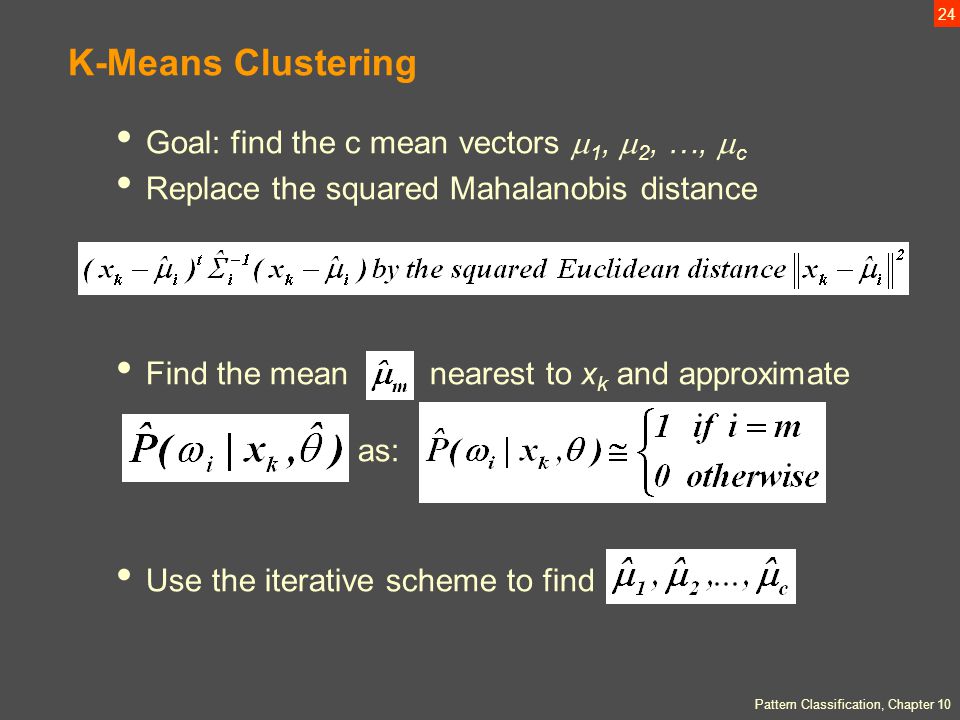 24

K-Means Clustering

• Goal: find the c mean vectors $\mu_1, \mu_2, \ldots, \mu_c$

• Replace the squared Mahalanobis distance

$(x_k - \hat{\mu}_i)^t \hat{\Sigma}_i^{-1} (x_k - \hat{\mu}_i)$ by the squared Euclidean distance $\|x_k - \hat{\mu}_i\|^2$

• Find the mean $\hat{\mu}_m$ nearest to $x_k$ and approximate

$\hat{P}(\omega_i \mid x_k, \hat{\theta})$ as: $\hat{P}(\omega_i \mid x_k, \theta) \cong \begin{cases} 1 & if\ i = m \\ 0 & otherwise \end{cases}$

• Use the iterative scheme to find $\hat{\mu}_1, \hat{\mu}_2, \ldots, \hat{\mu}_c$

Pattern Classification, Chapter 10